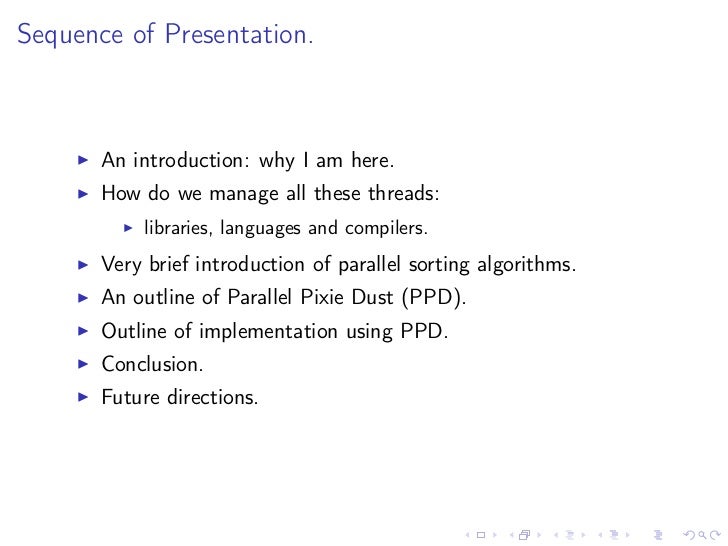 Sequence of Presentation.

- An introduction: why I am here.
- How do we manage all these threads:
  - libraries, languages and compilers.
- Very brief introduction of parallel sorting algorithms.
- An outline of Parallel Pixie Dust (PPD).
- Outline of implementation using PPD.
- Conclusion.
- Future directions.